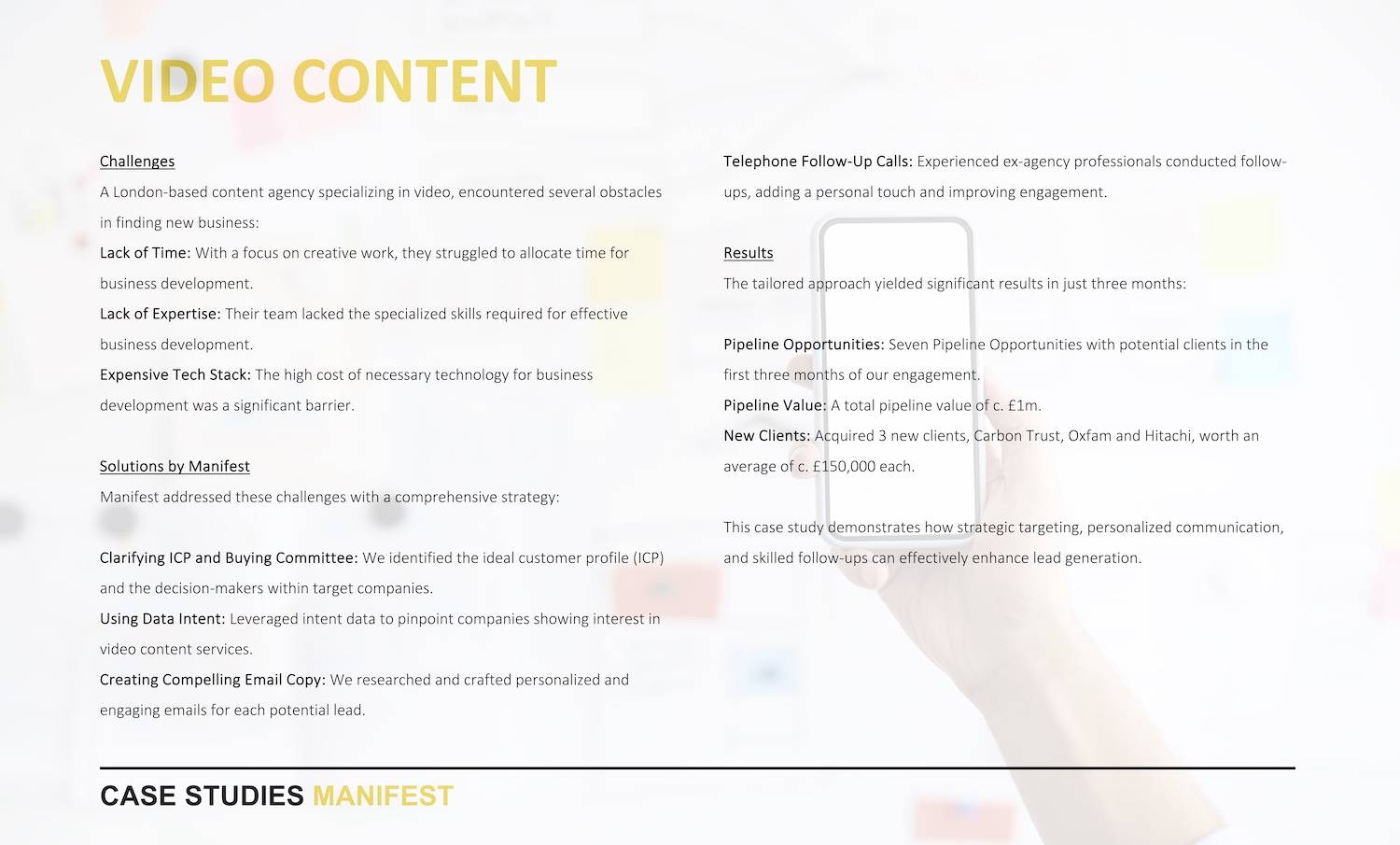 VIDEO CONTENT

Challenges
A London-based content agency specializing in video, encountered several obstacles in finding new business:
Lack of Time: With a focus on creative work, they struggled to allocate time for business development.
Lack of Expertise: Their team lacked the specialized skills required for effective business development.
Expensive Tech Stack: The high cost of necessary technology for business development was a significant barrier.

Solutions by Manifest
Manifest addressed these challenges with a comprehensive strategy:

Clarifying ICP and Buying Committee: We identified the ideal customer profile (ICP) and the decision-makers within target companies.
Using Data Intent: Leveraged intent data to pinpoint companies showing interest in video content services.
Creating Compelling Email Copy: We researched and crafted personalized and engaging emails for each potential lead.

Telephone Follow-Up Calls: Experienced ex-agency professionals conducted follow-ups, adding a personal touch and improving engagement.

Results
The tailored approach yielded significant results in just three months:

Pipeline Opportunities: Seven Pipeline Opportunities with potential clients in the first three months of our engagement.
Pipeline Value: A total pipeline value of c. £1m.
New Clients: Acquired 3 new clients, Carbon Trust, Oxfam and Hitachi, worth an average of c. £150,000 each.

This case study demonstrates how strategic targeting, personalized communication, and skilled follow-ups can effectively enhance lead generation.

CASE STUDIES MANIFEST